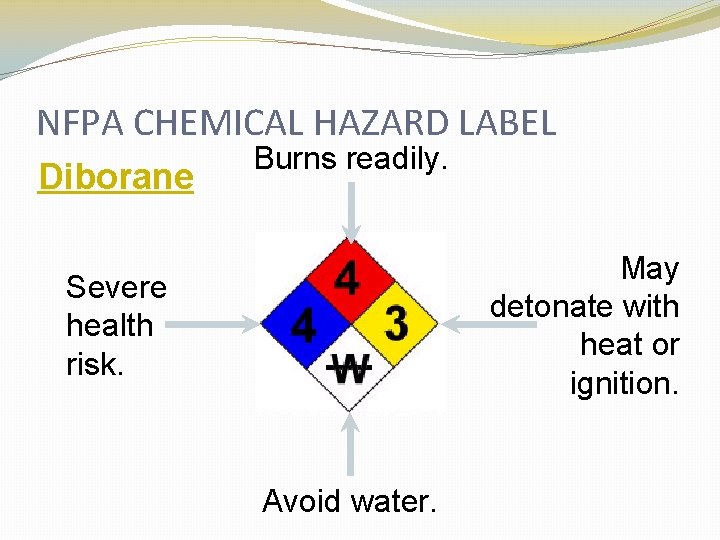 NFPA CHEMICAL HAZARD LABEL

Diborane

Burns readily.

Severe health risk.

4

4

3

W

May detonate with heat or ignition.

Avoid water.